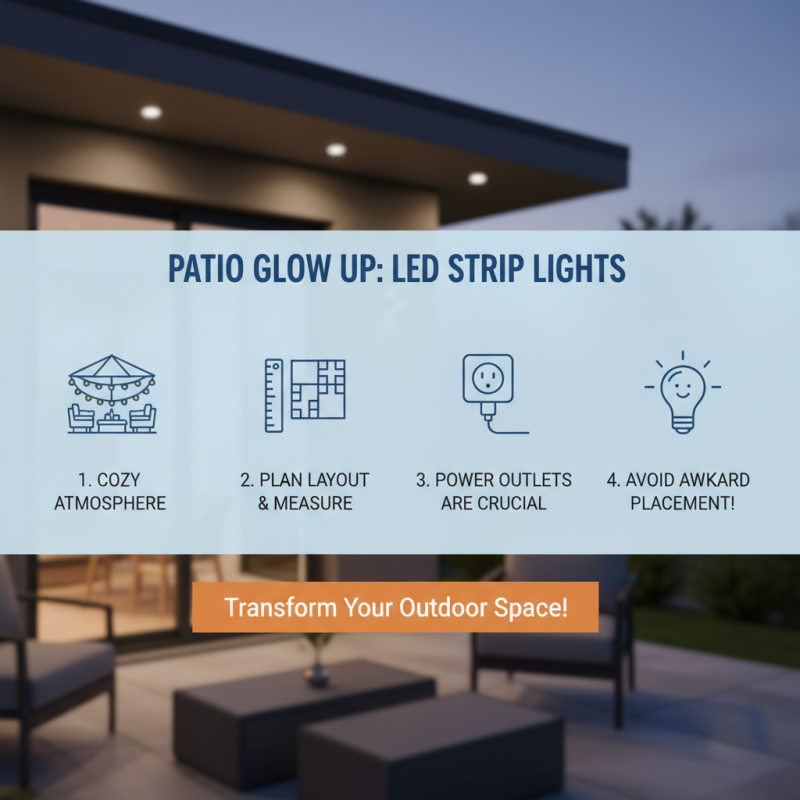 PATIO GLOW UP: LED STRIP LIGHTS

1. COZY ATMOSPHERE

2. PLAN LAYOUT & MEASURE

3. POWER OUTLETS ARE CRUCIAL

4. AVOID AWKARD PLACEMENT!

Transform Your Outdoor Space!